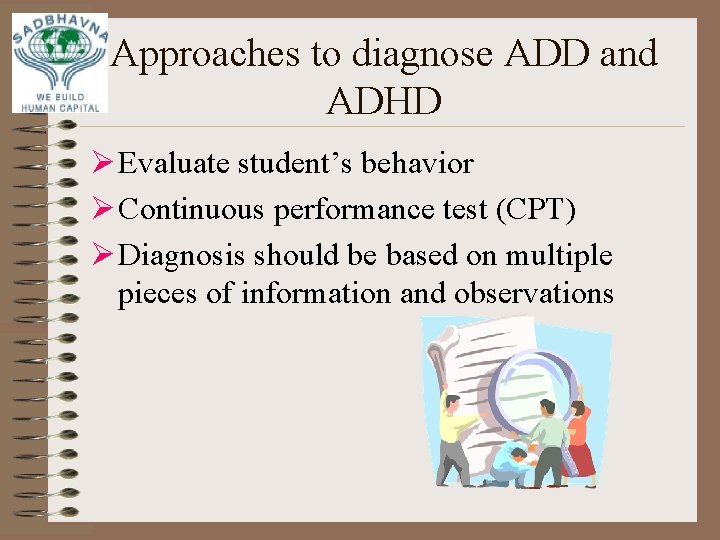 SADBHAVNA
WE BUILD
HUMAN CAPITAL

Approaches to diagnose ADD and ADHD

➢ Evaluate student’s behavior
➢ Continuous performance test (CPT)
➢ Diagnosis should be based on multiple pieces of information and observations